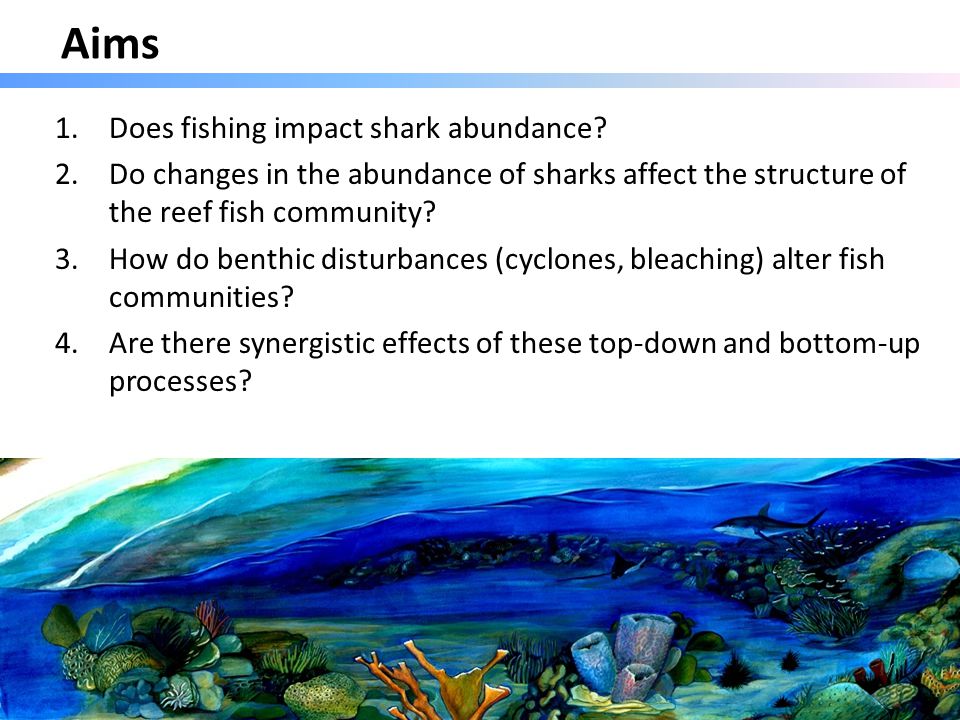 Aims

1. Does fishing impact shark abundance?
2. Do changes in the abundance of sharks affect the structure of the reef fish community?
3. How do benthic disturbances (cyclones, bleaching) alter fish communities?
4. Are there synergistic effects of these top-down and bottom-up processes?